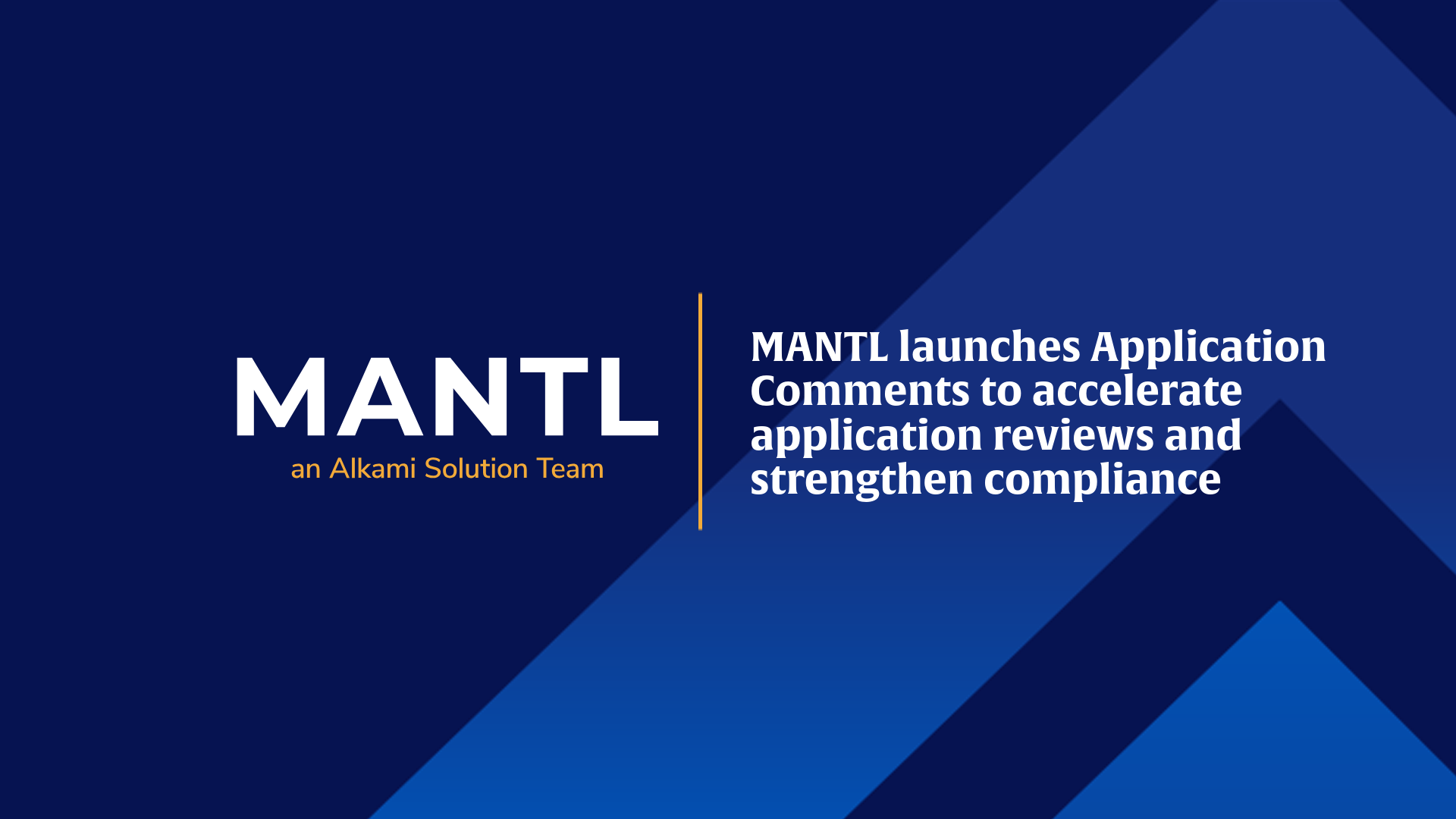 MANTL
an Alkami Solution Team

MANTL launches Application Comments to accelerate application reviews and strengthen compliance